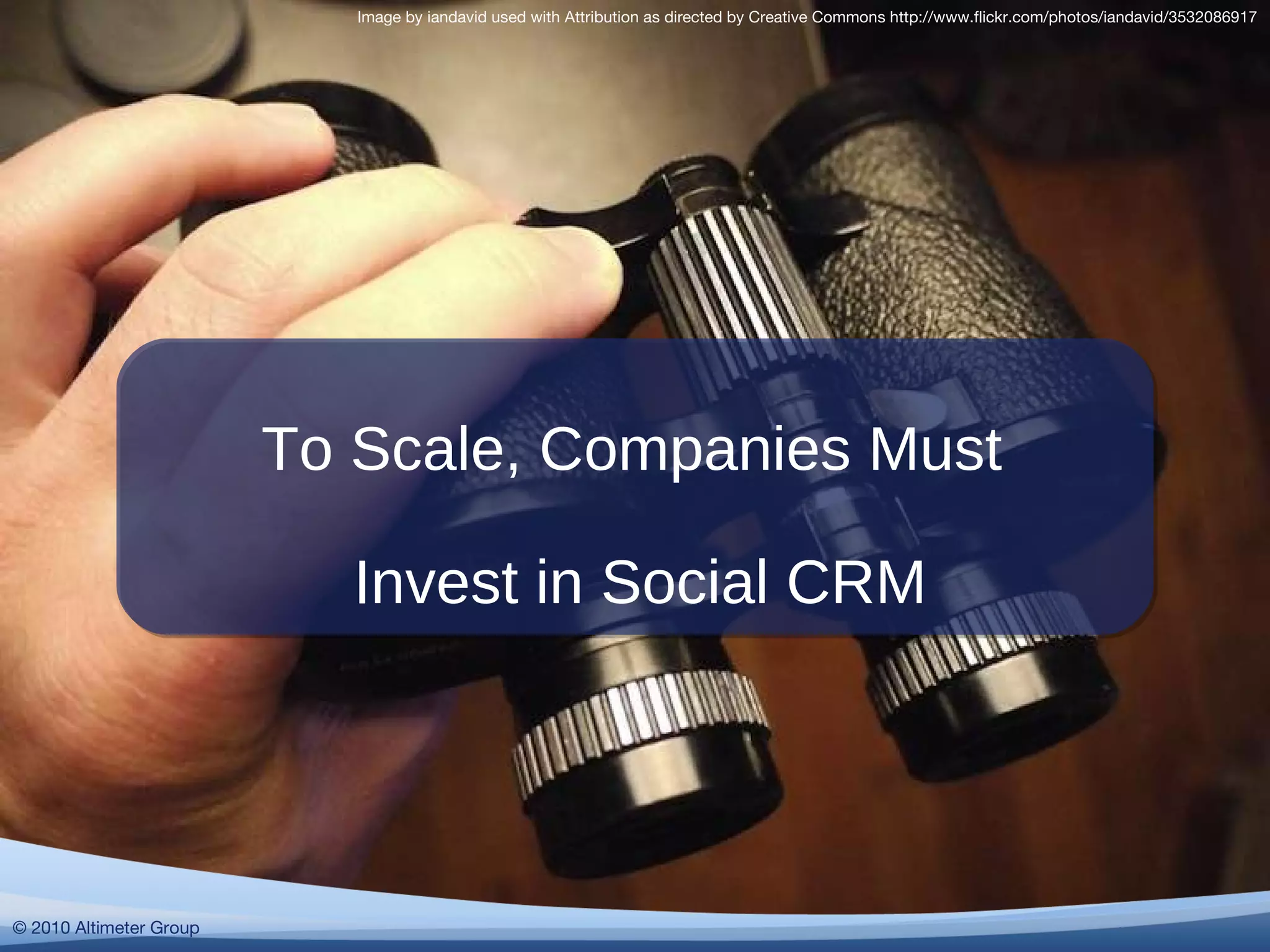 Image by iandavid used with Attribution as directed by Creative Commons http://www.flickr.com/photos/iandavid/3532086917

To Scale, Companies Must Invest in Social CRM

© 2010 Altimeter Group